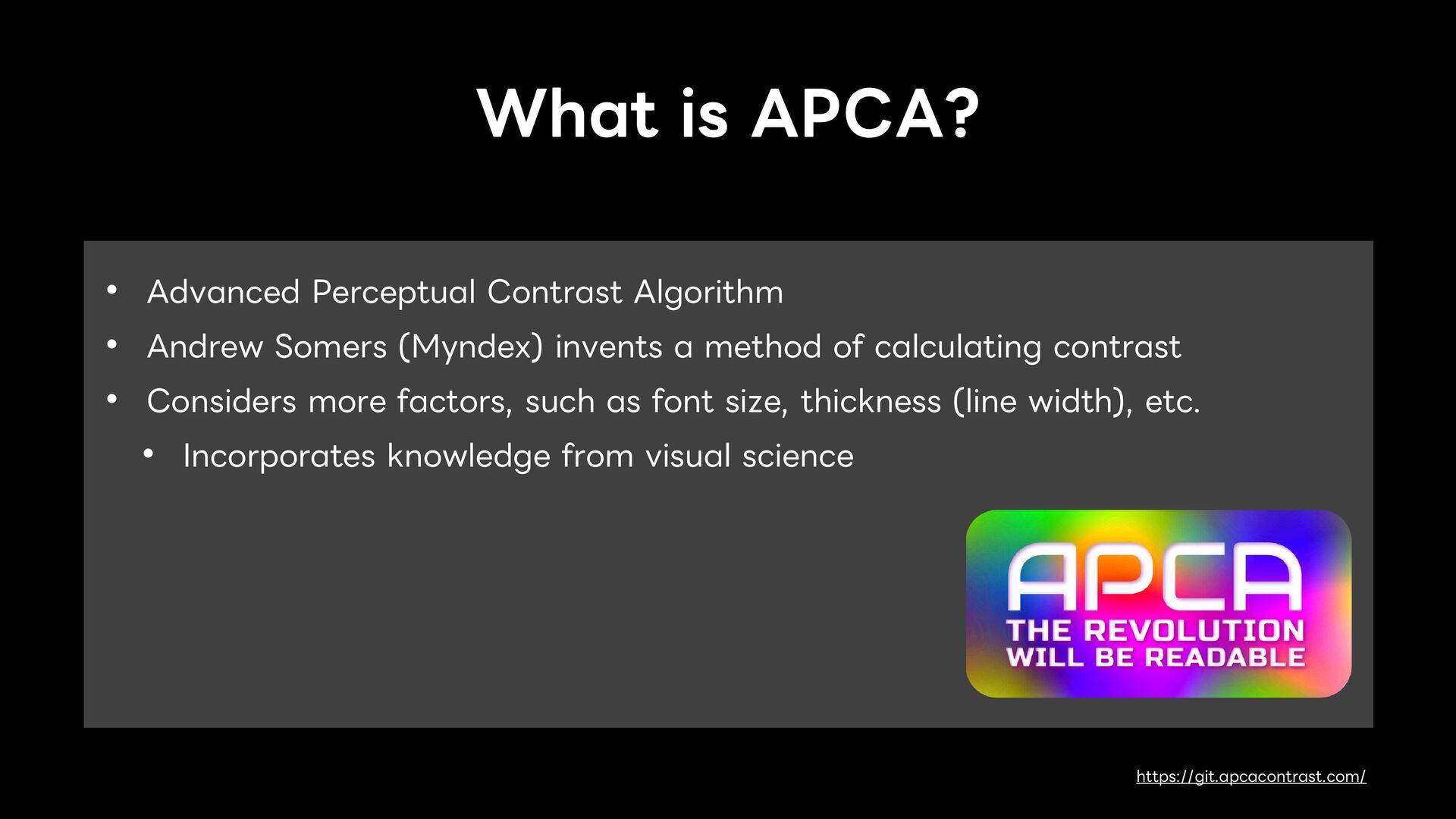 What is APCA?

• Advanced Perceptual Contrast Algorithm
• Andrew Somers (Myndex) invents a method of calculating contrast
• Considers more factors, such as font size, thickness (line width), etc.
  • Incorporates knowledge from visual science

APCA
THE REVOLUTION
WILL BE READABLE

https://git.apcacontrast.com/